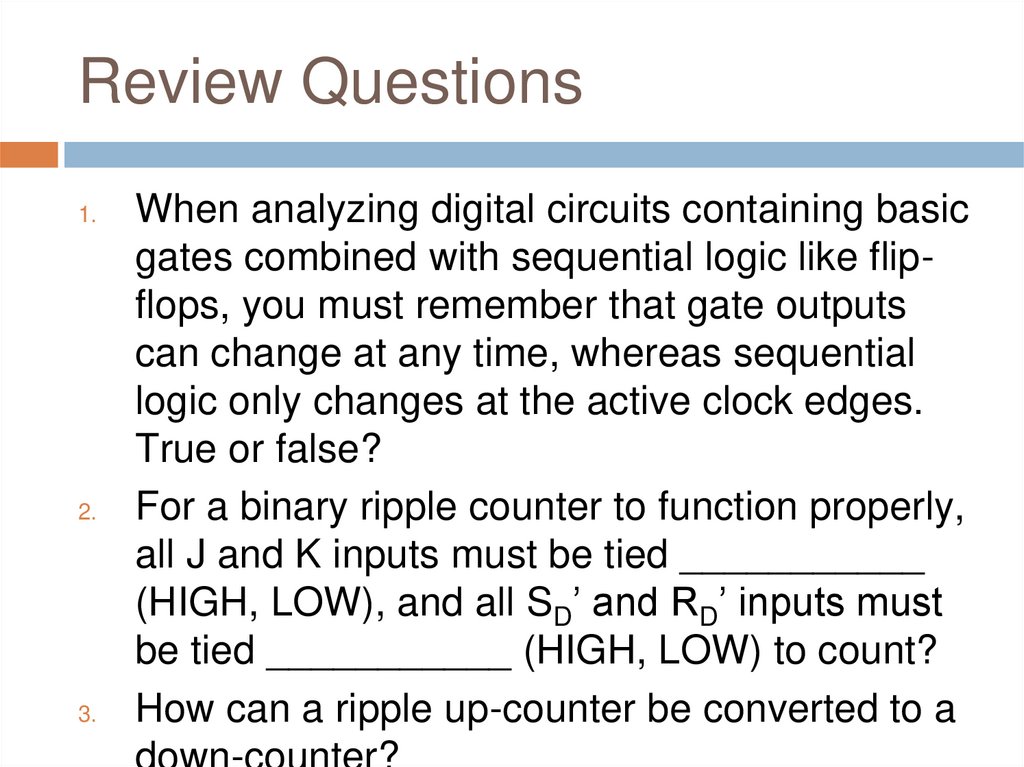 Review Questions

1. When analyzing digital circuits containing basic gates combined with sequential logic like flip-flops, you must remember that gate outputs can change at any time, whereas sequential logic only changes at the active clock edges. True or false?

2. For a binary ripple counter to function properly, all J and K inputs must be tied ___________ (HIGH, LOW), and all $S_D$’ and $R_D$’ inputs must be tied ___________ (HIGH, LOW) to count?

3. How can a ripple up-counter be converted to a down-counter?